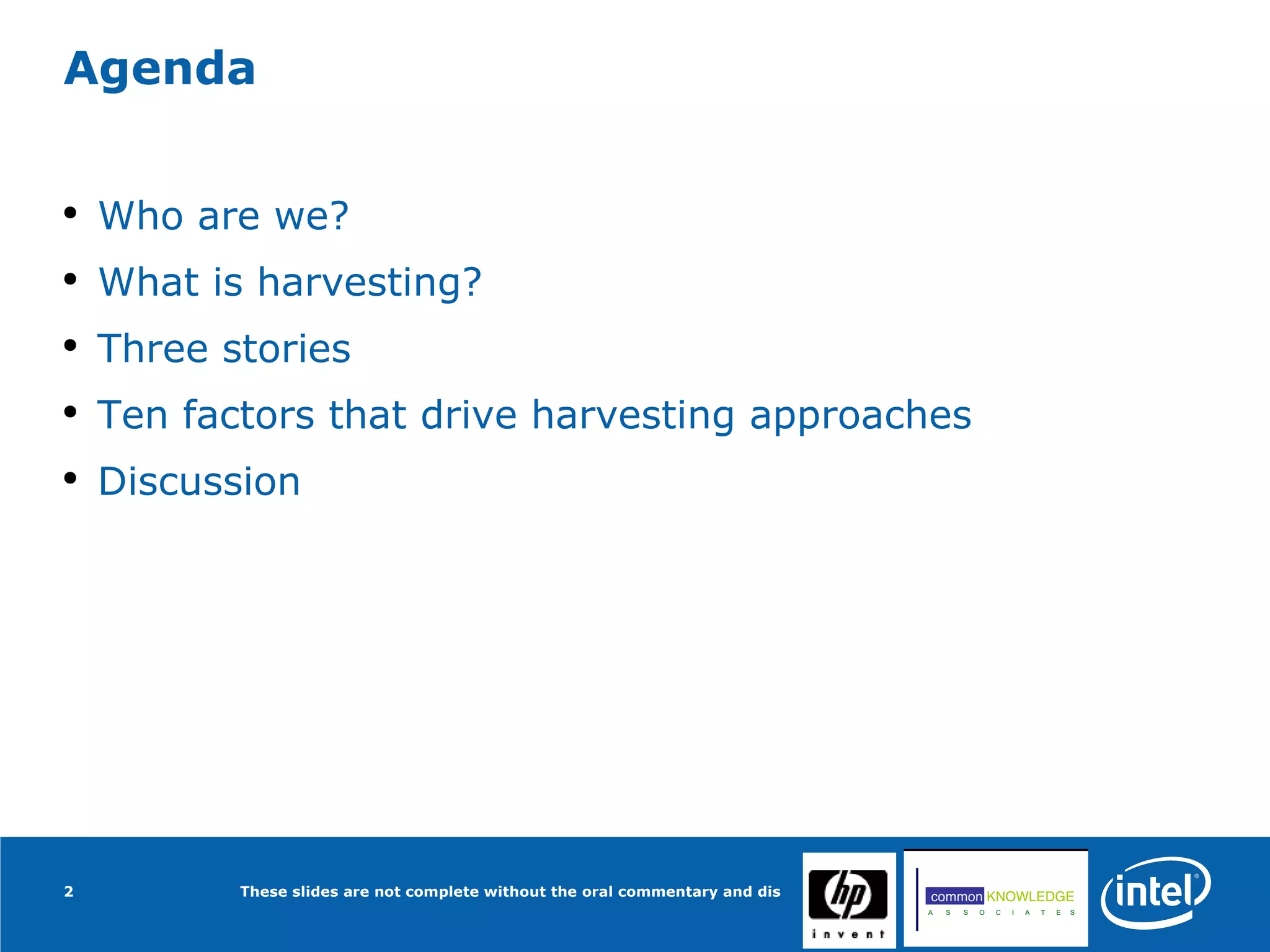 Agenda

• Who are we?
• What is harvesting?
• Three stories
• Ten factors that drive harvesting approaches
• Discussion

2

These slides are not complete without the oral commentary and dis

hp
invent

common KNOWLEDGE
ASSOCIATES

intel®